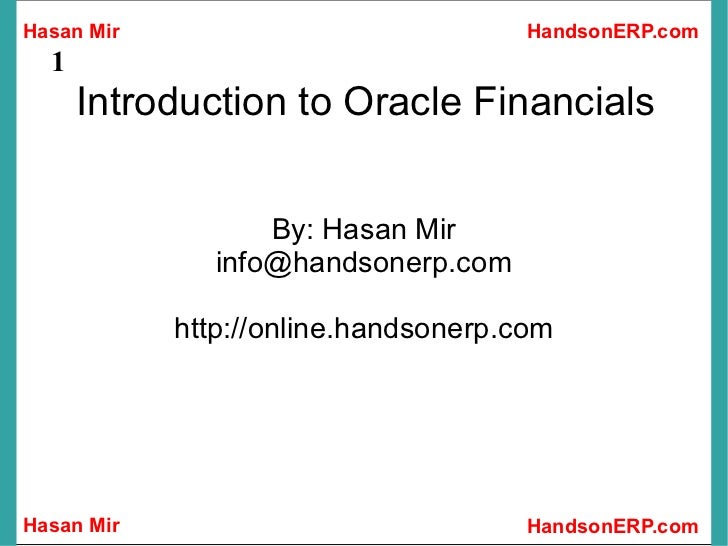 Hasan Mir HandsonERP.com

1

Introduction to Oracle Financials

By: Hasan Mir
info@handsonerp.com

http://online.handsonerp.com

Hasan Mir HandsonERP.com